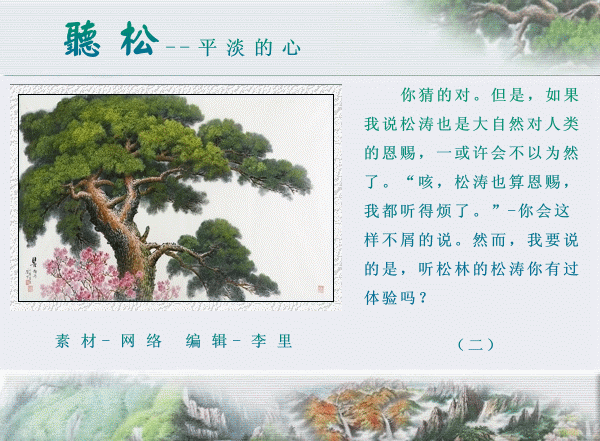 聽松--平淡的心

你猜的对。但是，如果我说松涛也是大自然对人类的恩赐，一或许会不以为然了。“咳，松涛也算恩赐，我都听得烦了。”-你会这样不屑的说。然而，我要说的是，听松林的松涛你有过体验吗？

素材-网络　编辑-李里

（二）